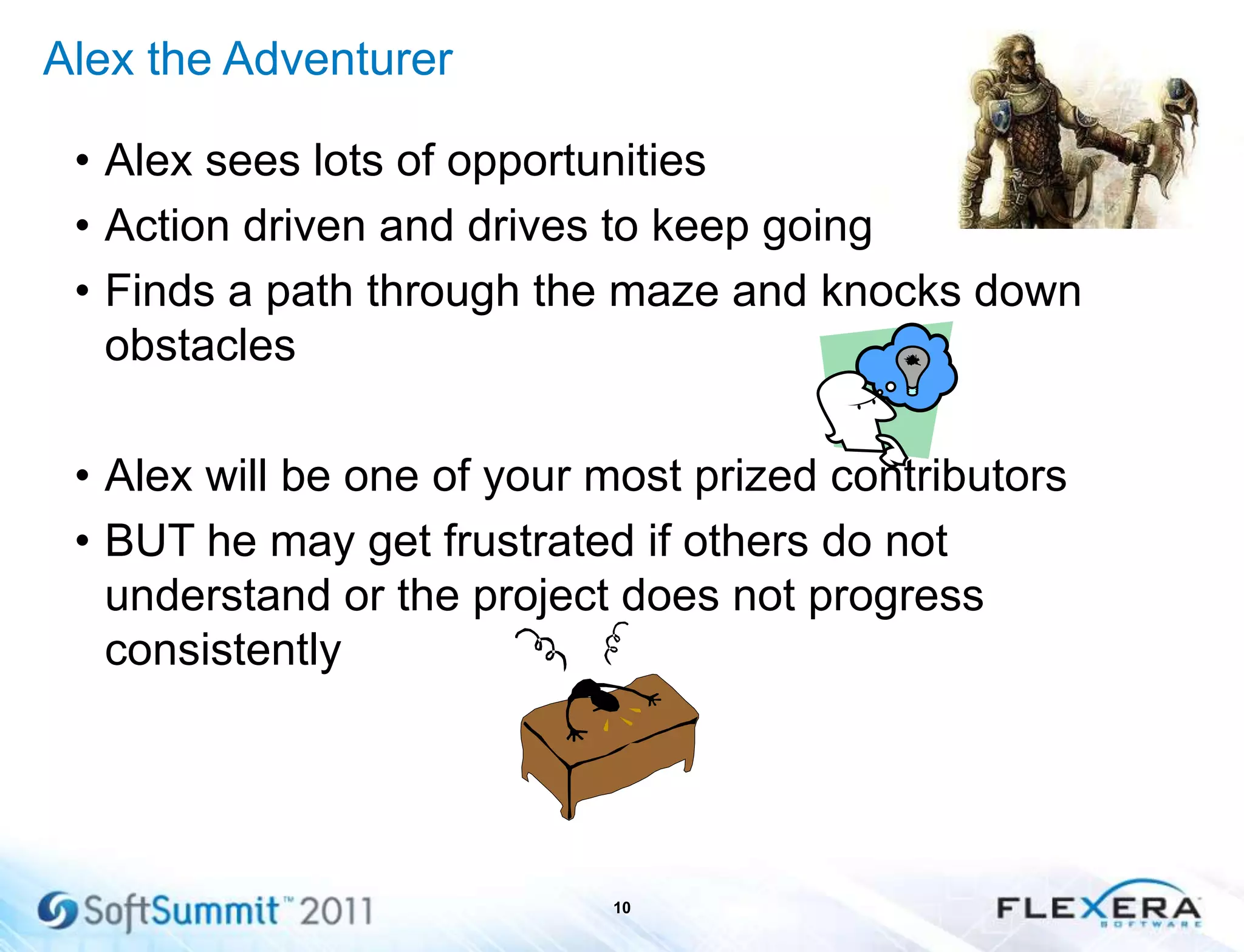 Alex the Adventurer

• Alex sees lots of opportunities
• Action driven and drives to keep going
• Finds a path through the maze and knocks down obstacles

• Alex will be one of your most prized contributors
• BUT he may get frustrated if others do not understand or the project does not progress consistently

SoftSummit™ 2011

10

FLEXERA SOFTWARE